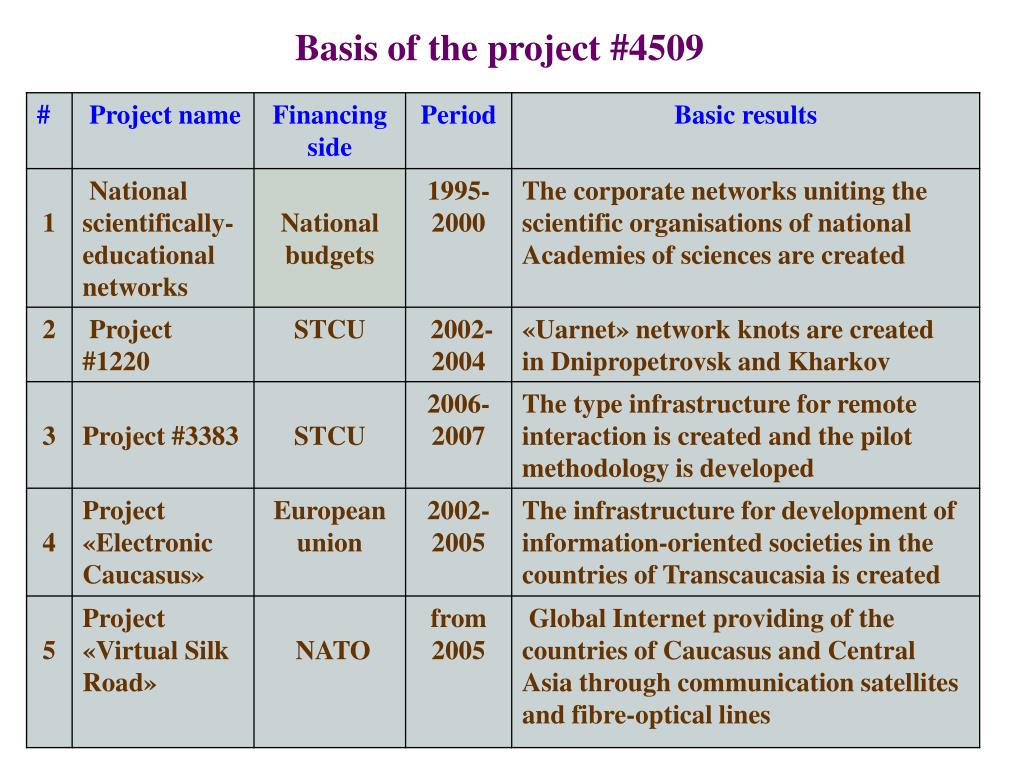 Basis of the project #4509

| # | Project name | Financing side | Period | Basic results |
|---|---|---|---|---|
| 1 | National scientifically-educational networks | National budgets | 1995-2000 | The corporate networks uniting the scientific organisations of national Academies of sciences are created |
| 2 | Project #1220 | STCU | 2002-2004 | «Uarnet» network knots are created in Dnipropetrovsk and Kharkov |
| 3 | Project #3383 | STCU | 2006-2007 | The type infrastructure for remote interaction is created and the pilot methodology is developed |
| 4 | Project «Electronic Caucasus» | European union | 2002-2005 | The infrastructure for development of information-oriented societies in the countries of Transcaucasia is created |
| 5 | Project «Virtual Silk Road» | NATO | from 2005 | Global Internet providing of the countries of Caucasus and Central Asia through communication satellites and fibre-optical lines |